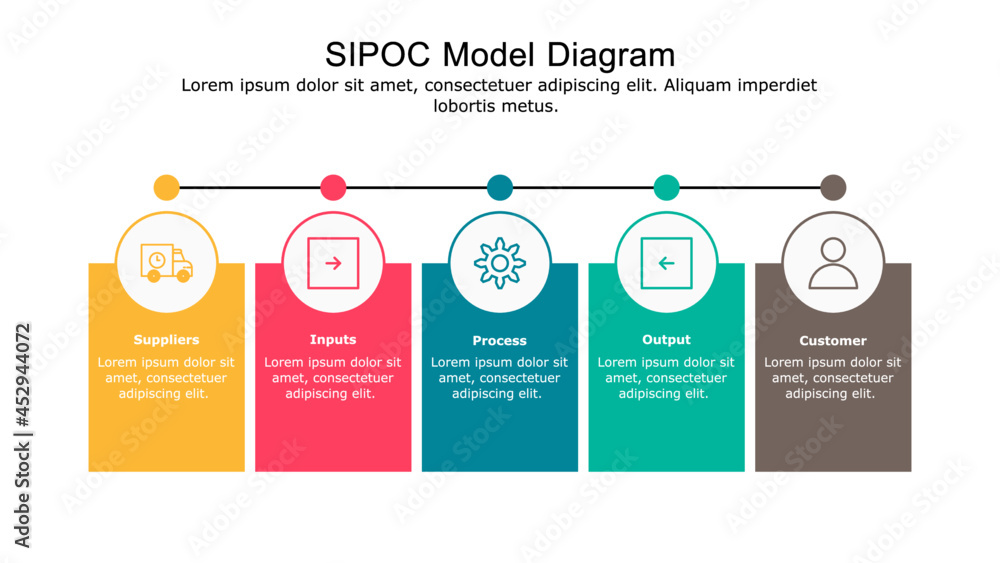 SIPOC Model Diagram

Lorem ipsum dolor sit amet, consectetuer adipiscing elit. Aliquam imperdiet lobortis metus.

Suppliers

Lorem ipsum dolor sit amet, consectetuer adipiscing elit.

Inputs

Lorem ipsum dolor sit amet, consectetuer adipiscing elit.

Process

Lorem ipsum dolor sit amet, consectetuer adipiscing elit.

Output

Lorem ipsum dolor sit amet, consectetuer adipiscing elit.

Customer

Lorem ipsum dolor sit amet, consectetuer adipiscing elit.

Adobe Stock | #452944072